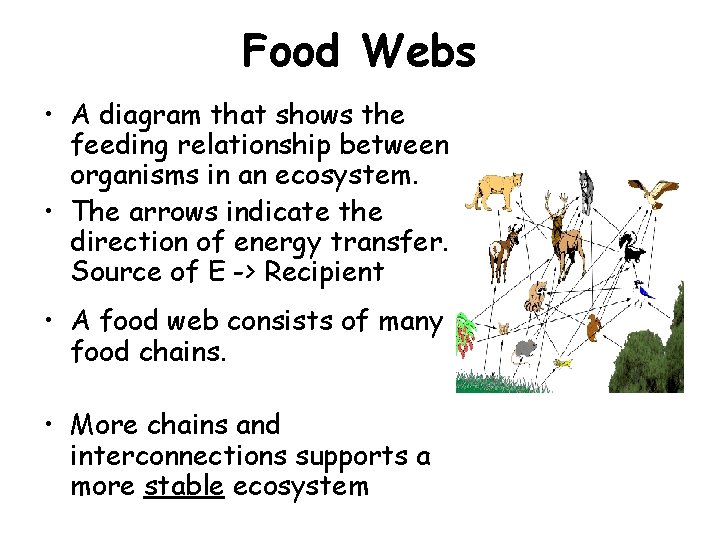 Food Webs

• A diagram that shows the feeding relationship between organisms in an ecosystem.

• The arrows indicate the direction of energy transfer. Source of E -> Recipient

• A food web consists of many food chains.

• More chains and interconnections supports a more stable ecosystem